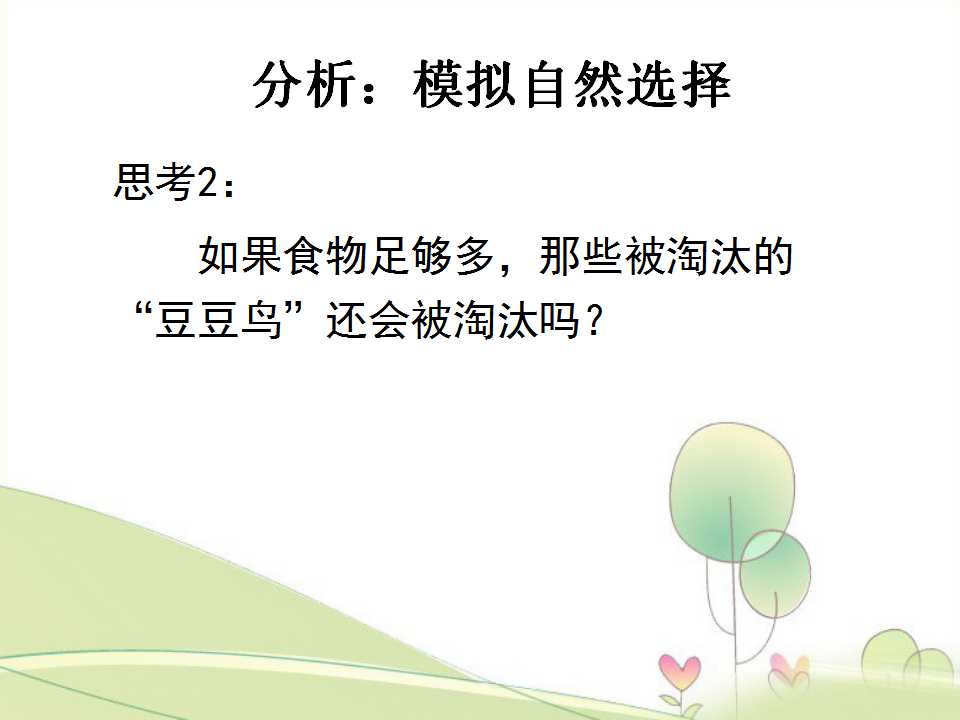 分析：模拟自然选择

思考2：

如果食物足够多，那些被淘汰的“豆豆鸟”还会被淘汰吗？